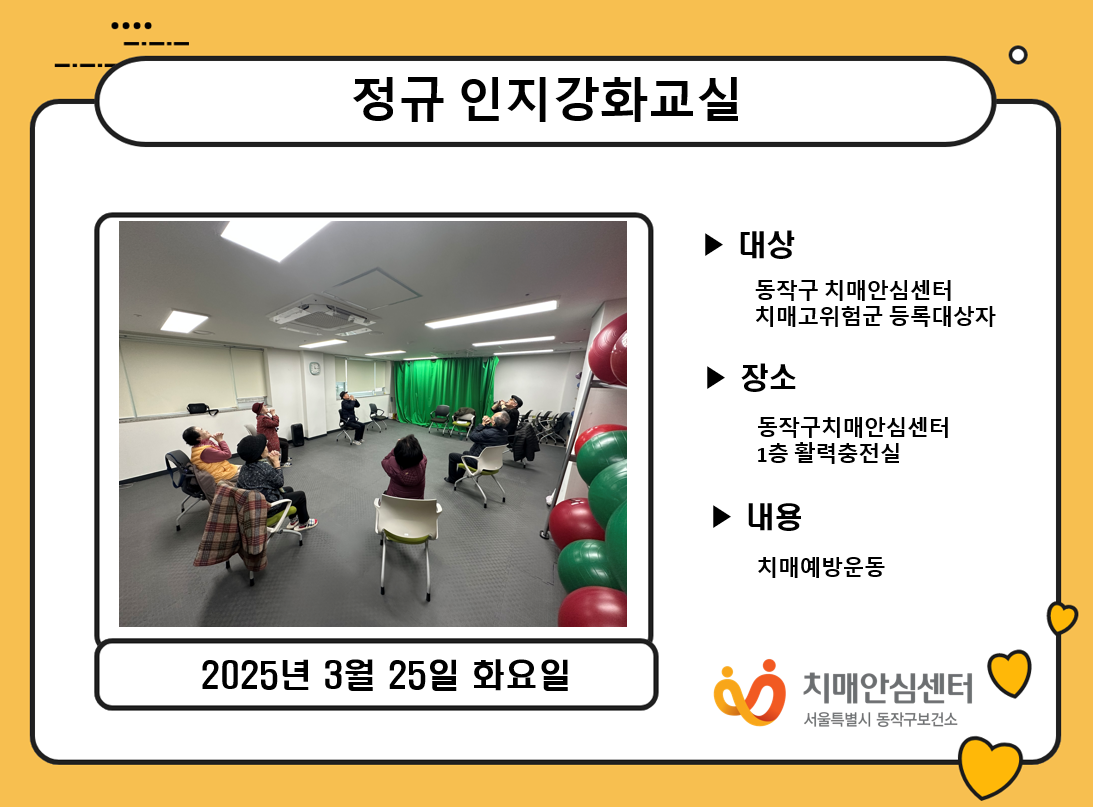 정규 인지강화교실

▶ 대상

동작구 치매안심센터
치매고위험군 등록대상자

▶ 장소

동작구치매안심센터
1층 활력충전실

▶ 내용

치매예방운동

2025년 3월 25일 화요일

치매안심센터
서울특별시 동작구보건소